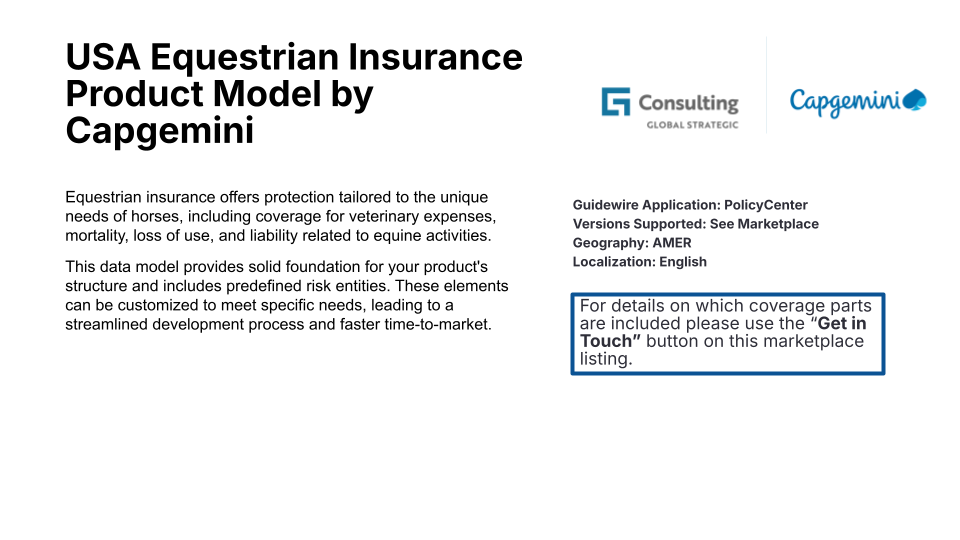 USA Equestrian Insurance Product Model by Capgemini

Consulting
GLOBAL STRATEGIC

Capgemini

Equestrian insurance offers protection tailored to the unique needs of horses, including coverage for veterinary expenses, mortality, loss of use, and liability related to equine activities.

This data model provides solid foundation for your product's structure and includes predefined risk entities. These elements can be customized to meet specific needs, leading to a streamlined development process and faster time-to-market.

Guidewire Application: PolicyCenter
Versions Supported: See Marketplace
Geography: AMER
Localization: English

For details on which coverage parts are included please use the "Get in Touch" button on this marketplace listing.